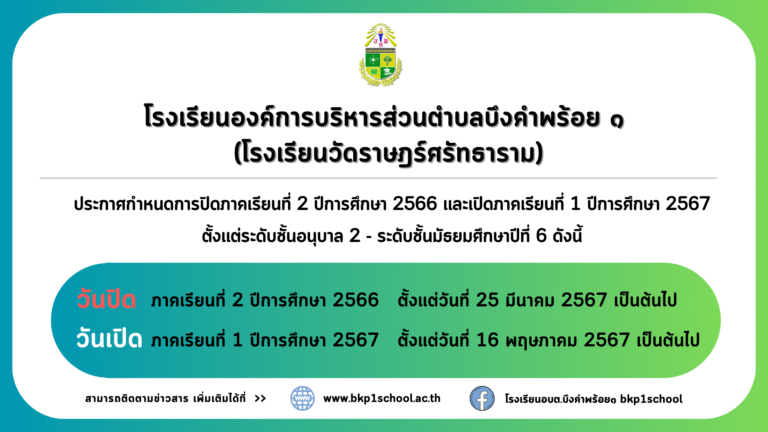 โรงเรียนองค์การบริหารส่วนตำบลบึงคำพร้อย ๑
(โรงเรียนวัดราษฎร์ศรัทธาราม)

ประกาศกำหนดการปิดภาคเรียนที่ 2 ปีการศึกษา 2566 และเปิดภาคเรียนที่ 1 ปีการศึกษา 2567 ตั้งแต่ระดับชั้นอนุบาล 2 - ระดับชั้นมัธยมศึกษาปีที่ 6 ดังนี้

วันปิด ภาคเรียนที่ 2 ปีการศึกษา 2566 ตั้งแต่วันที่ 25 มีนาคม 2567 เป็นต้นไป
วันเปิด ภาคเรียนที่ 1 ปีการศึกษา 2567 ตั้งแต่วันที่ 16 พฤษภาคม 2567 เป็นต้นไป

สามารถติดตามข่าวสาร เพิ่มเติมได้ที่ >> www.bkp1school.ac.th โรงเรียนอบต.บึงคำพร้อย๑ bkp1school